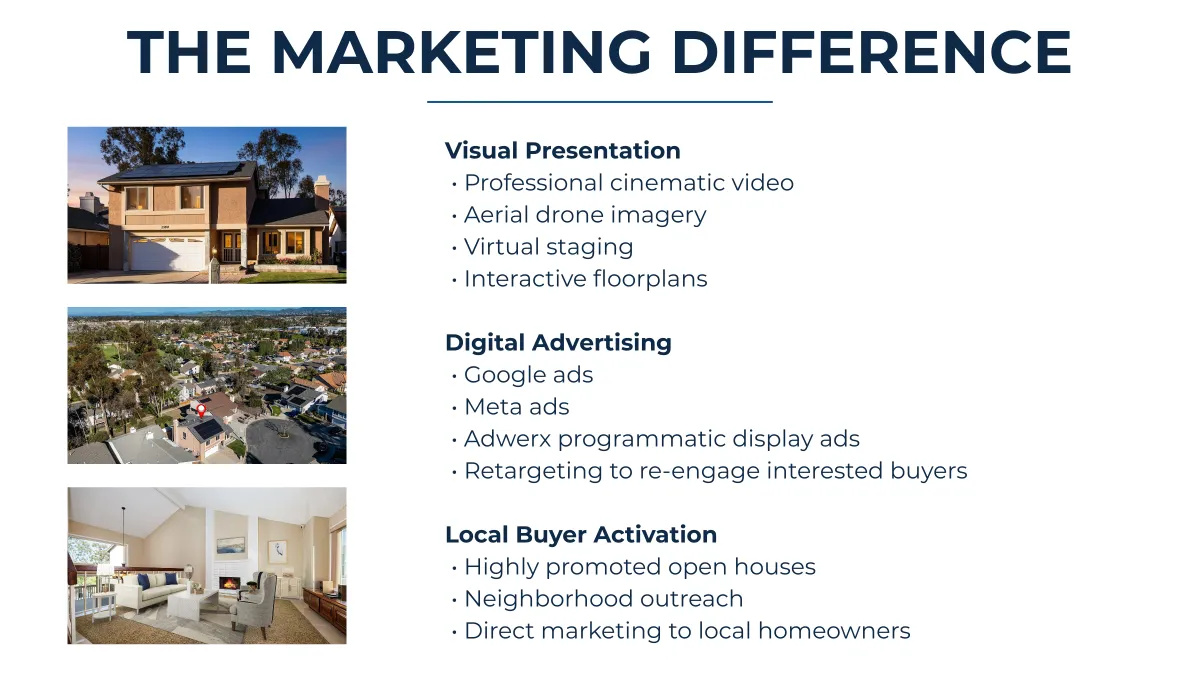 THE MARKETING DIFFERENCE

Visual Presentation
• Professional cinematic video
• Aerial drone imagery
• Virtual staging
• Interactive floorplans

Digital Advertising
• Google ads
• Meta ads
• Adwerx programmatic display ads
• Retargeting to re-engage interested buyers

Local Buyer Activation
• Highly promoted open houses
• Neighborhood outreach
• Direct marketing to local homeowners